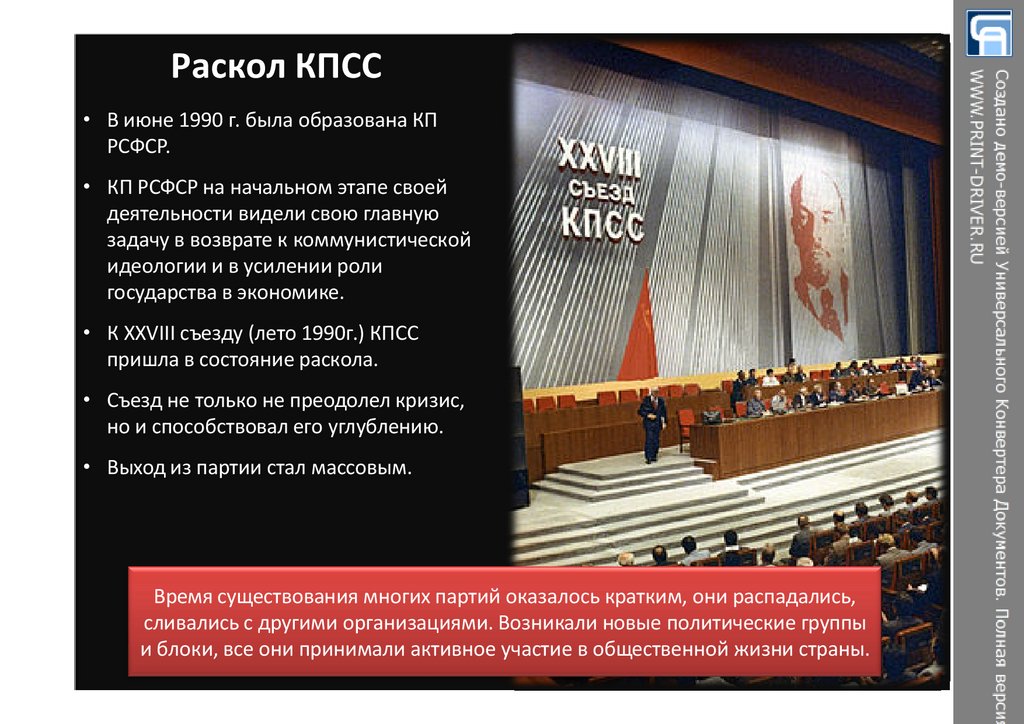 Раскол КПСС

• В июне 1990 г. была образована КП РСФСР.

• КП РСФСР на начальном этапе своей деятельности видели свою главную задачу в возврате к коммунистической идеологии и в усилении роли государства в экономике.

• К XXVIII съезду (лето 1990г.) КПСС пришла в состояние раскола.

• Съезд не только не преодолел кризис, но и способствовал его углублению.

• Выход из партии стал массовым.

XXVIII СЪЕЗД КПСС

Время существования многих партий оказалось кратким, они распадались, сливались с другими организациями. Возникали новые политические группы и блоки, все они принимали активное участие в общественной жизни страны.

Создано демо-версией Универсального Конвертера Документов. Полная версия
WWW.PRINT-DRIVER.RU